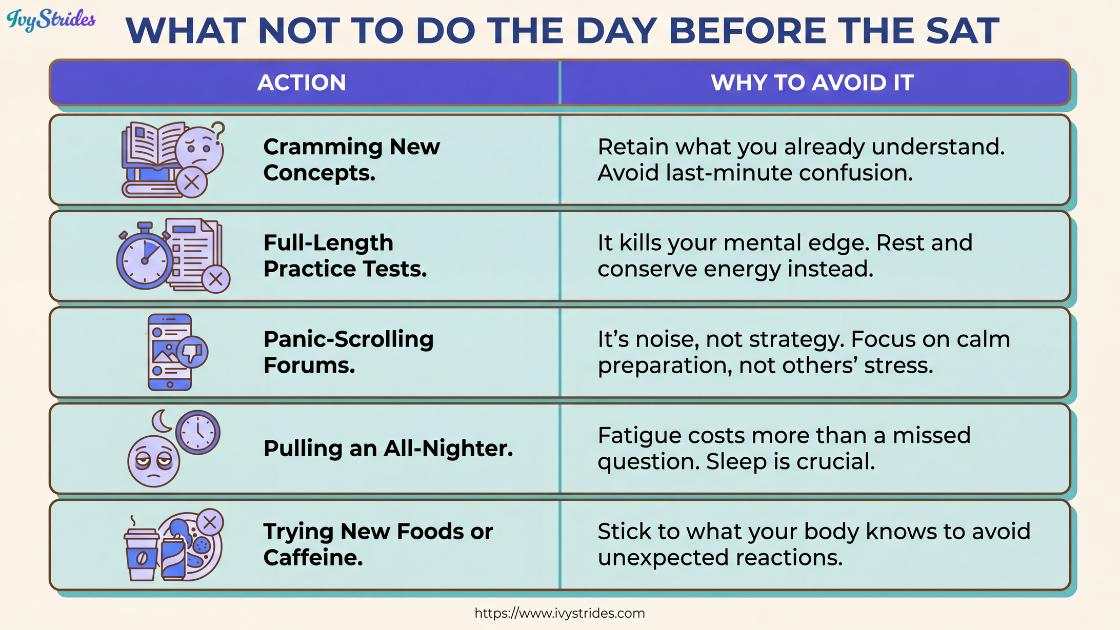 IvyStrides

WHAT NOT TO DO THE DAY BEFORE THE SAT

| ACTION | WHY TO AVOID IT |
|---|---|
| Cramming New Concepts. | Retain what you already understand. Avoid last-minute confusion. |
| Full-Length Practice Tests. | It kills your mental edge. Rest and conserve energy instead. |
| Panic-Scrolling Forums. | It's noise, not strategy. Focus on calm preparation, not others' stress. |
| Pulling an All-Nighter. | Fatigue costs more than a missed question. Sleep is crucial. |
| Trying New Foods or Caffeine. | Stick to what your body knows to avoid unexpected reactions. |

https://www.ivystrides.com